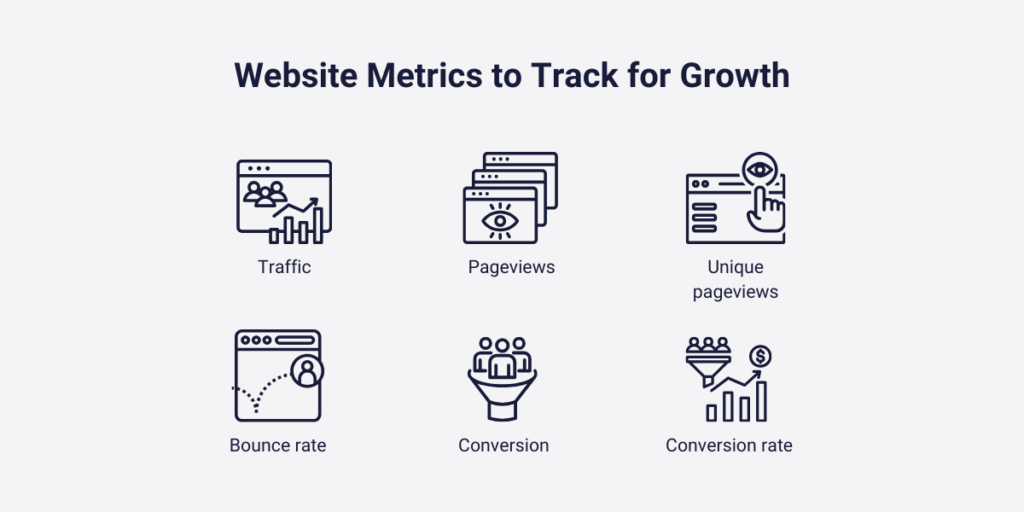 Website Metrics to Track for Growth

Traffic

Pageviews

Unique pageviews

Bounce rate

Conversion

Conversion rate